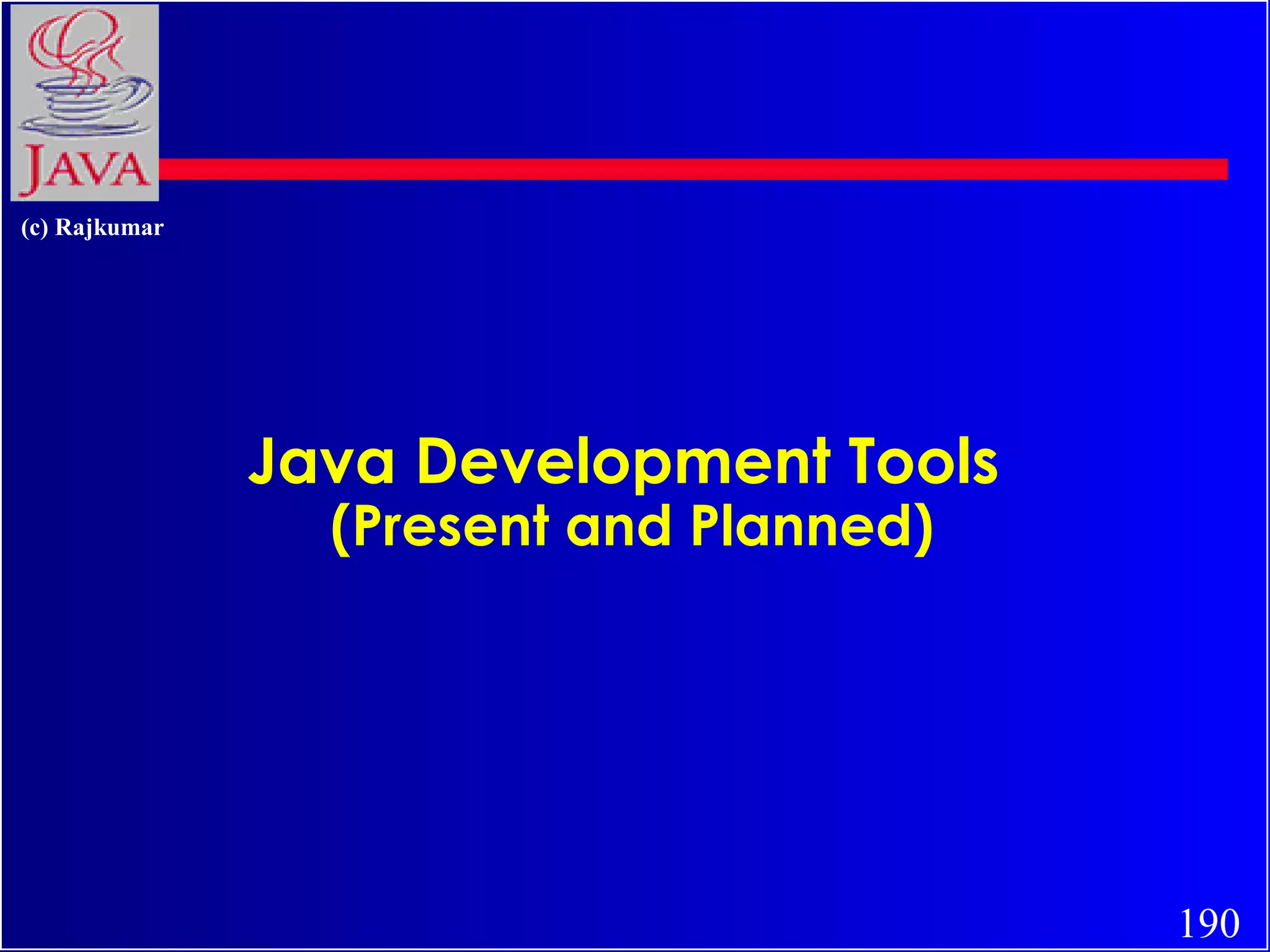 JAVA

(c) Rajkumar

Java Development Tools
(Present and Planned)

190